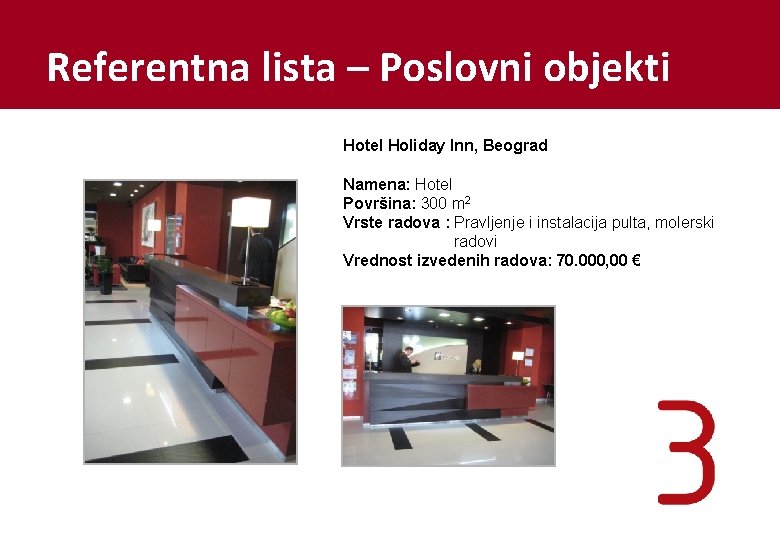 Referentna lista – Poslovni objekti

Hotel Holiday Inn, Beograd

Namena: Hotel
Površina: 300 $m^2$
Vrste radova : Pravljenje i instalacija pulta, molerski radovi
Vrednost izvedenih radova: 70.000,00 €

3